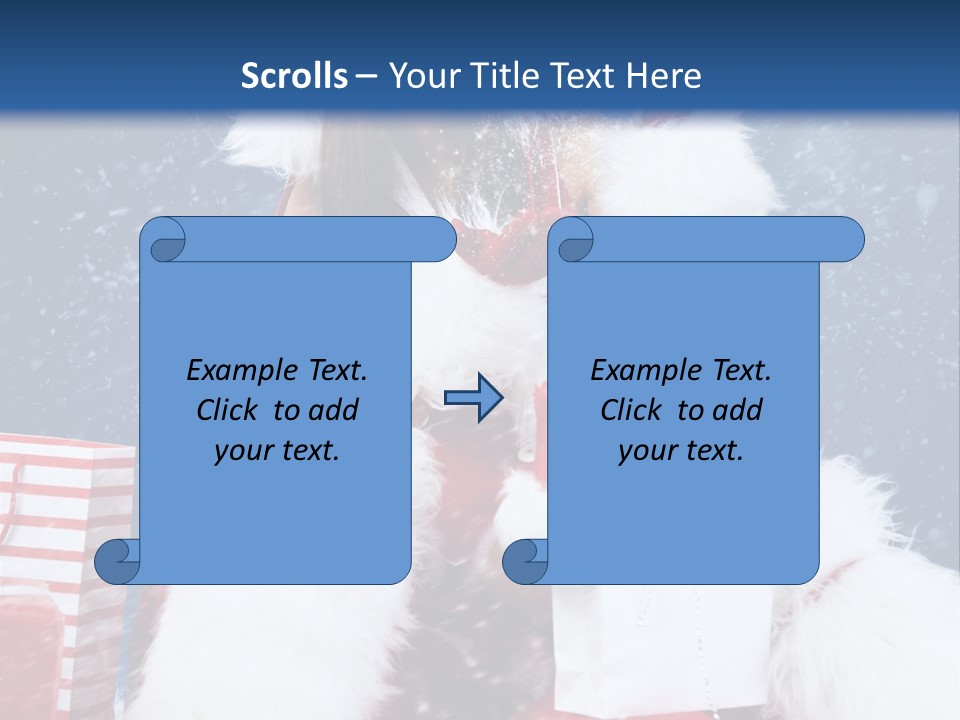 Scrolls – Your Title Text Here

Example Text. Click to add your text.

Example Text. Click to add your text.